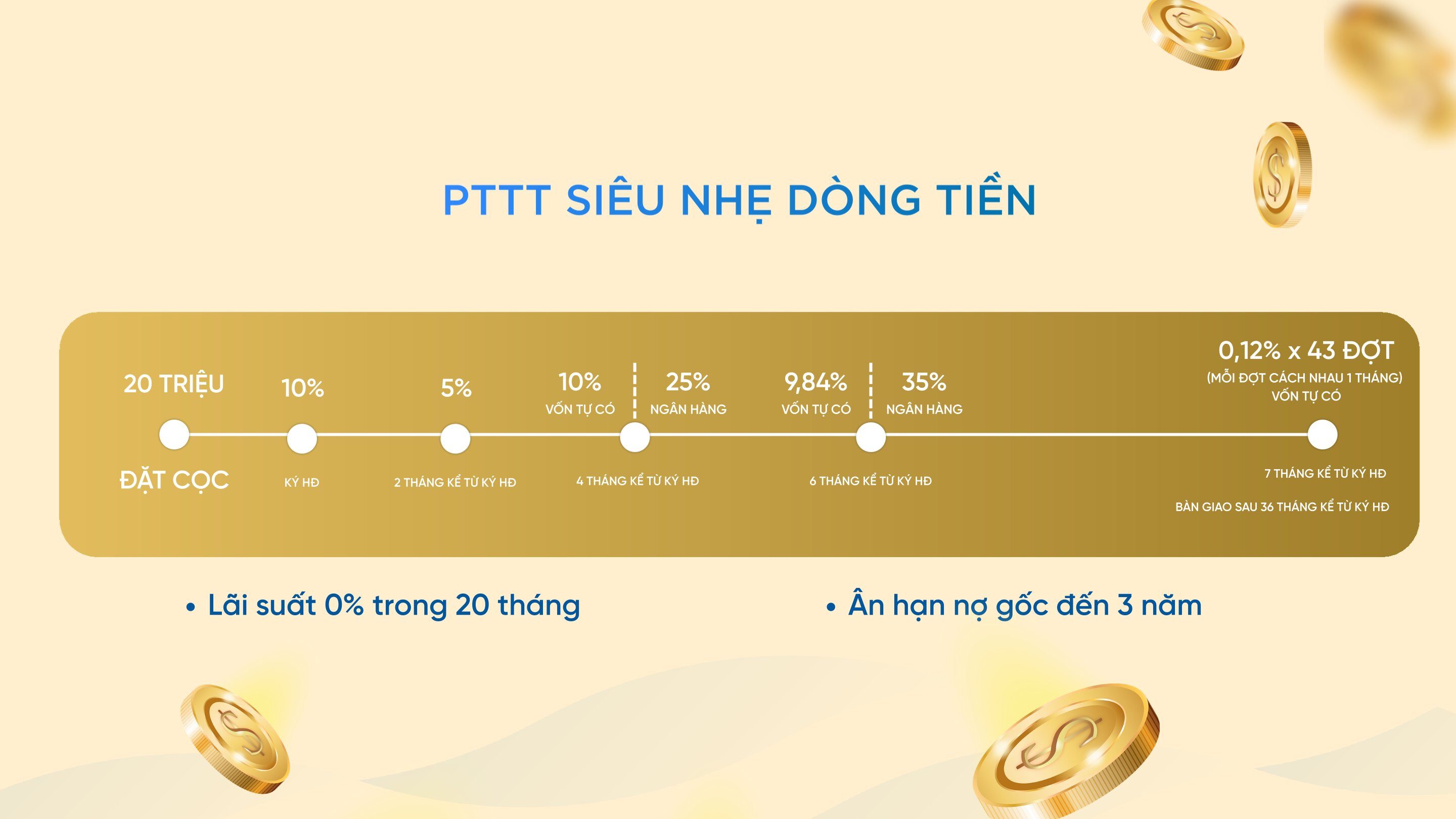 PTTT SIÊU NHẸ DÒNG TIỀN

20 TRIỆU

ĐẶT CỌC

10%

KÝ HĐ

5%

2 THÁNG KỂ TỪ KÝ HĐ

10%
VỐN TỰ CÓ

25%
NGÂN HÀNG

4 THÁNG KỂ TỪ KÝ HĐ

9,84%
VỐN TỰ CÓ

35%
NGÂN HÀNG

6 THÁNG KỂ TỪ KÝ HĐ

0,12% x 43 ĐỢT
(MỖI ĐỢT CÁCH NHAU 1 THÁNG)
VỐN TỰ CÓ

7 THÁNG KỂ TỪ KÝ HĐ

BÀN GIAO SAU 36 THÁNG KỂ TỪ KÝ HĐ

• Lãi suất 0% trong 20 tháng

• Ân hạn nợ gốc đến 3 năm